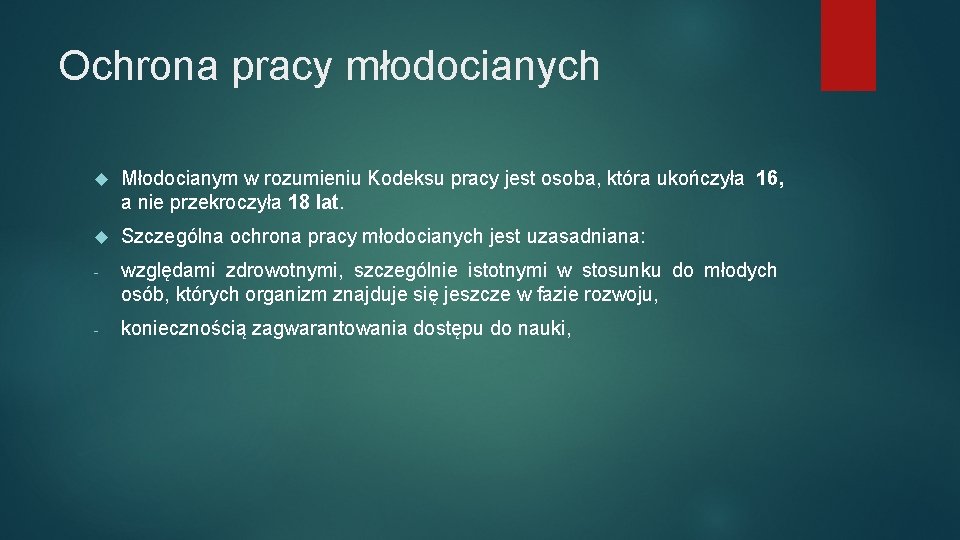 Ochrona pracy młodocianych

Młodocianym w rozumieniu Kodeksu pracy jest osoba, która ukończyła 16, a nie przekroczyła 18 lat.

Szczególna ochrona pracy młodocianych jest uzasadniana:

- względami zdrowotnymi, szczególnie istotnymi w stosunku do młodych osób, których organizm znajduje się jeszcze w fazie rozwoju,

- koniecznością zagwarantowania dostępu do nauki,